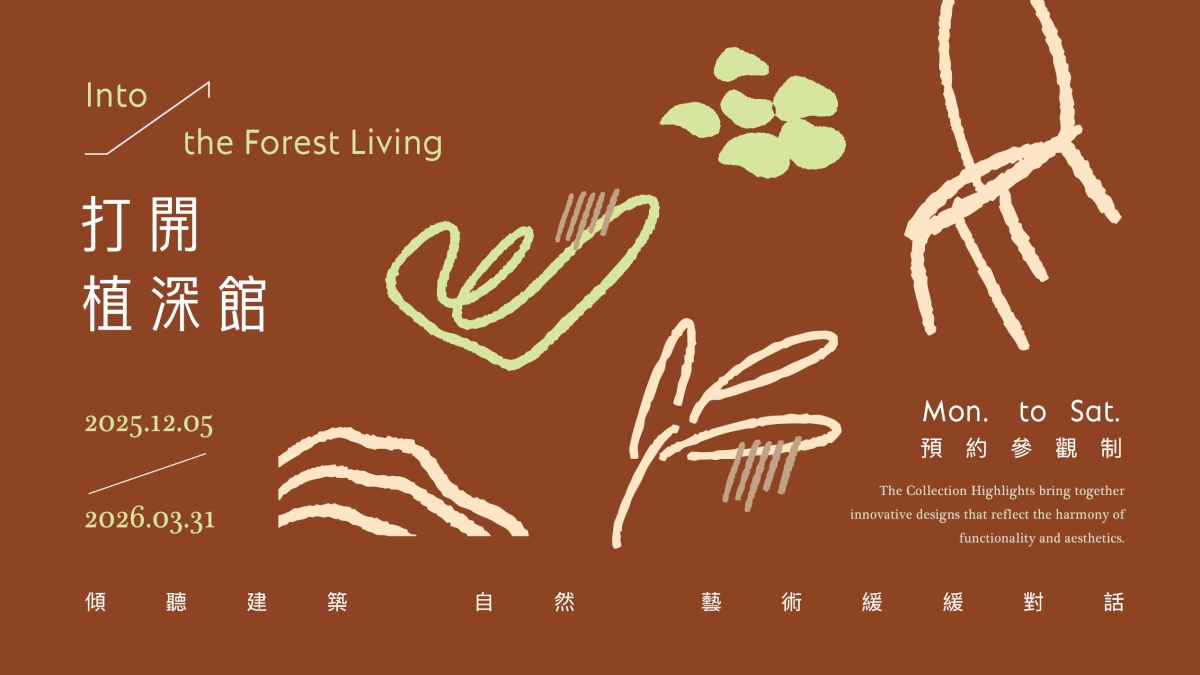 Into
the Forest Living

打開
植深館

2025.12.05

2026.03.31

Mon. to Sat.
預約參觀制

The Collection Highlights bring together innovative designs that reflect the harmony of functionality and aesthetics.

傾聽建築 自然 藝術緩緩對話